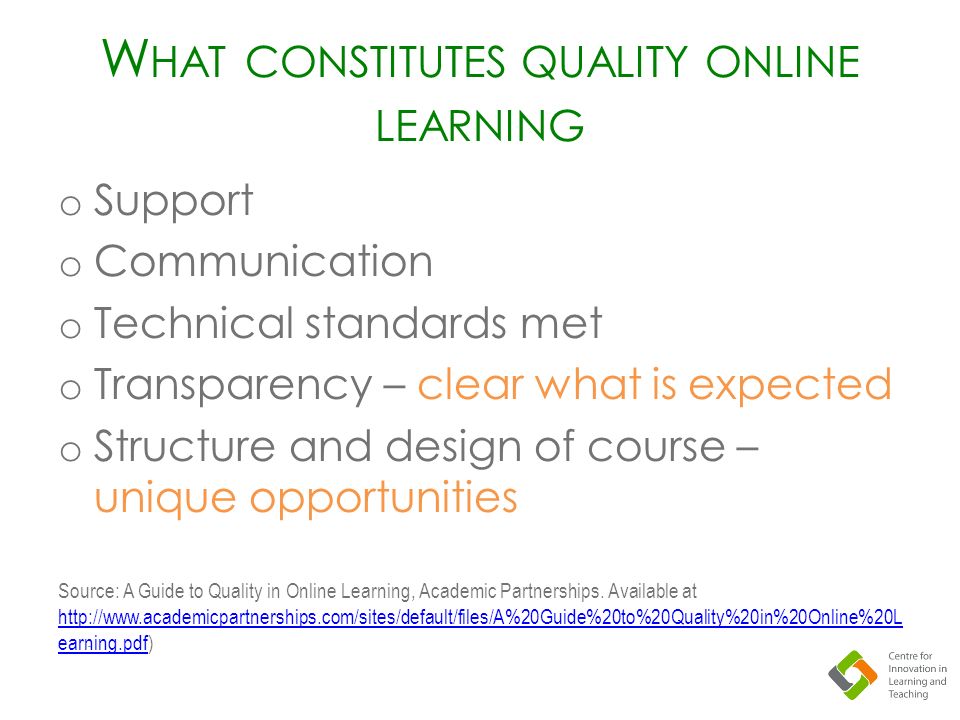 WHAT CONSTITUTES QUALITY ONLINE LEARNING

o Support
o Communication
o Technical standards met
o Transparency – clear what is expected
o Structure and design of course – unique opportunities

Source: A Guide to Quality in Online Learning, Academic Partnerships. Available at http://www.academicpartnerships.com/sites/default/files/A%20Guide%20to%20Quality%20in%20Online%20Learning.pdf)

Centre for Innovation in Learning and Teaching